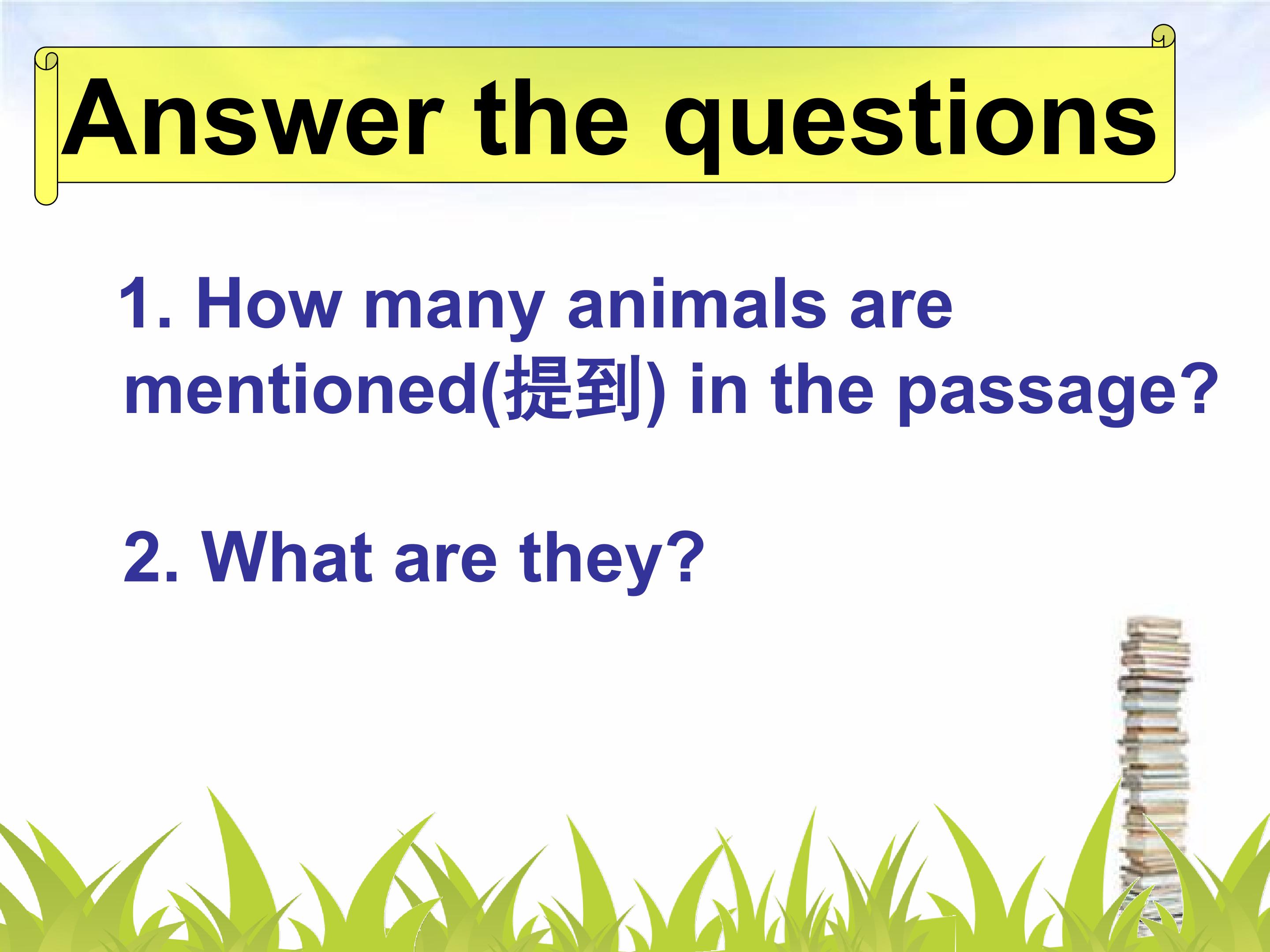 Answer the questions

1. How many animals are mentioned(提到) in the passage?

2. What are they?